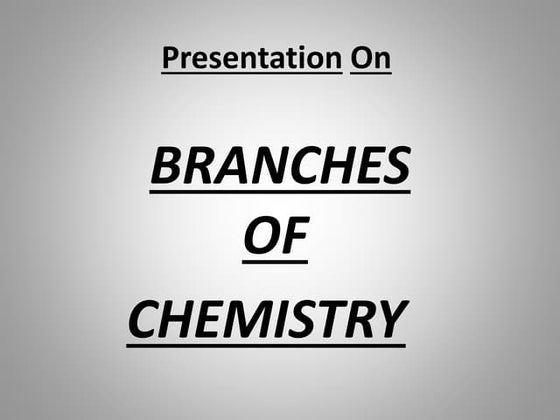 Presentation On

BRANCHES
OF
CHEMISTRY